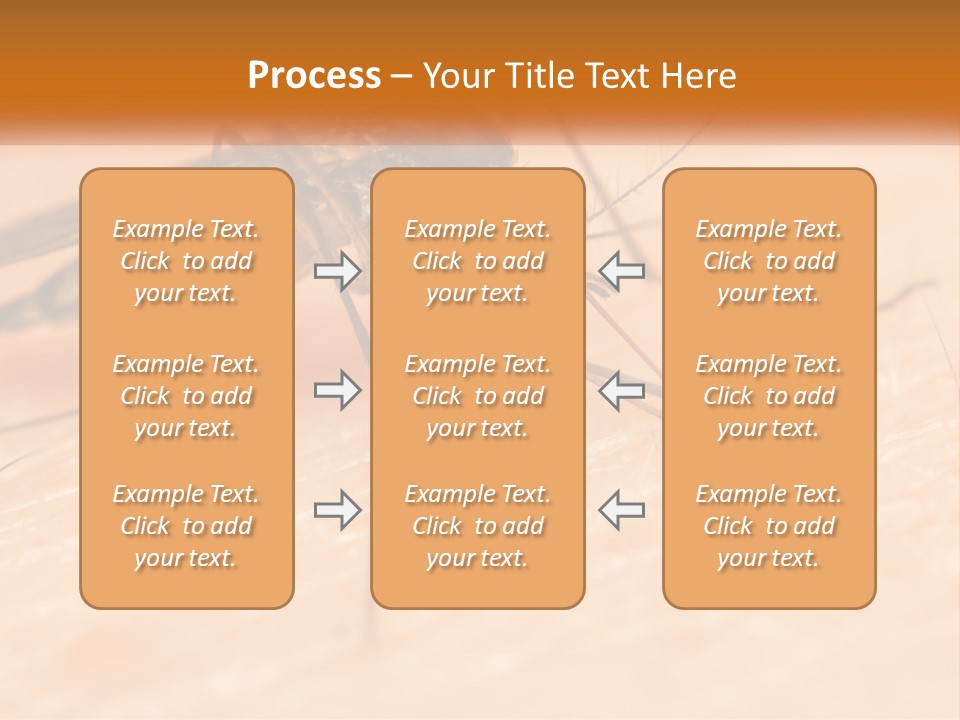 Process – Your Title Text Here

Example Text. Click to add your text.

Example Text. Click to add your text.

Example Text. Click to add your text.

Example Text. Click to add your text.

Example Text. Click to add your text.

Example Text. Click to add your text.

Example Text. Click to add your text.

Example Text. Click to add your text.

Example Text. Click to add your text.